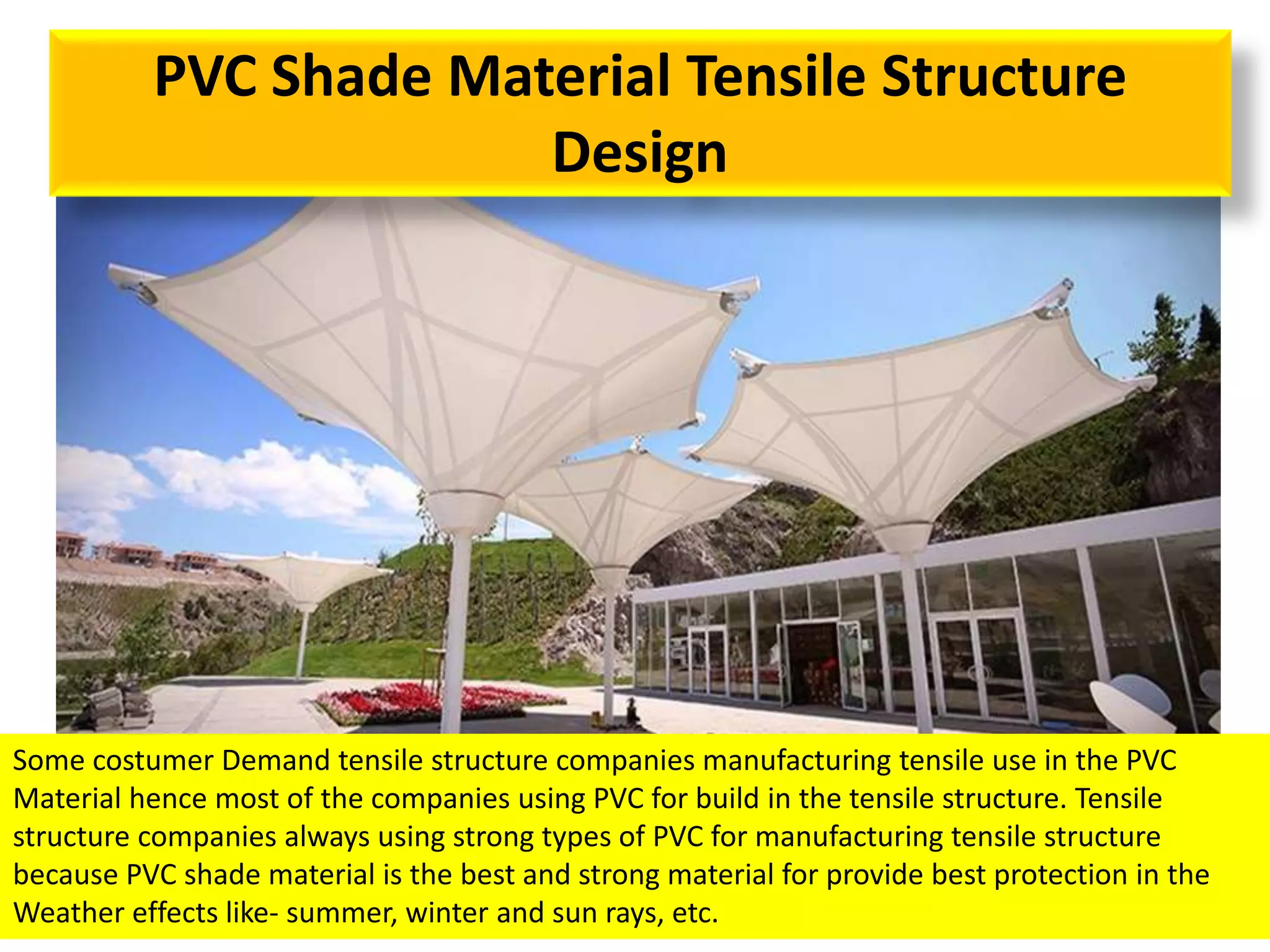 PVC Shade Material Tensile Structure Design

Some costumer Demand tensile structure companies manufacturing tensile use in the PVC Material hence most of the companies using PVC for build in the tensile structure. Tensile structure companies always using strong types of PVC for manufacturing tensile structure because PVC shade material is the best and strong material for provide best protection in the Weather effects like- summer, winter and sun rays, etc.